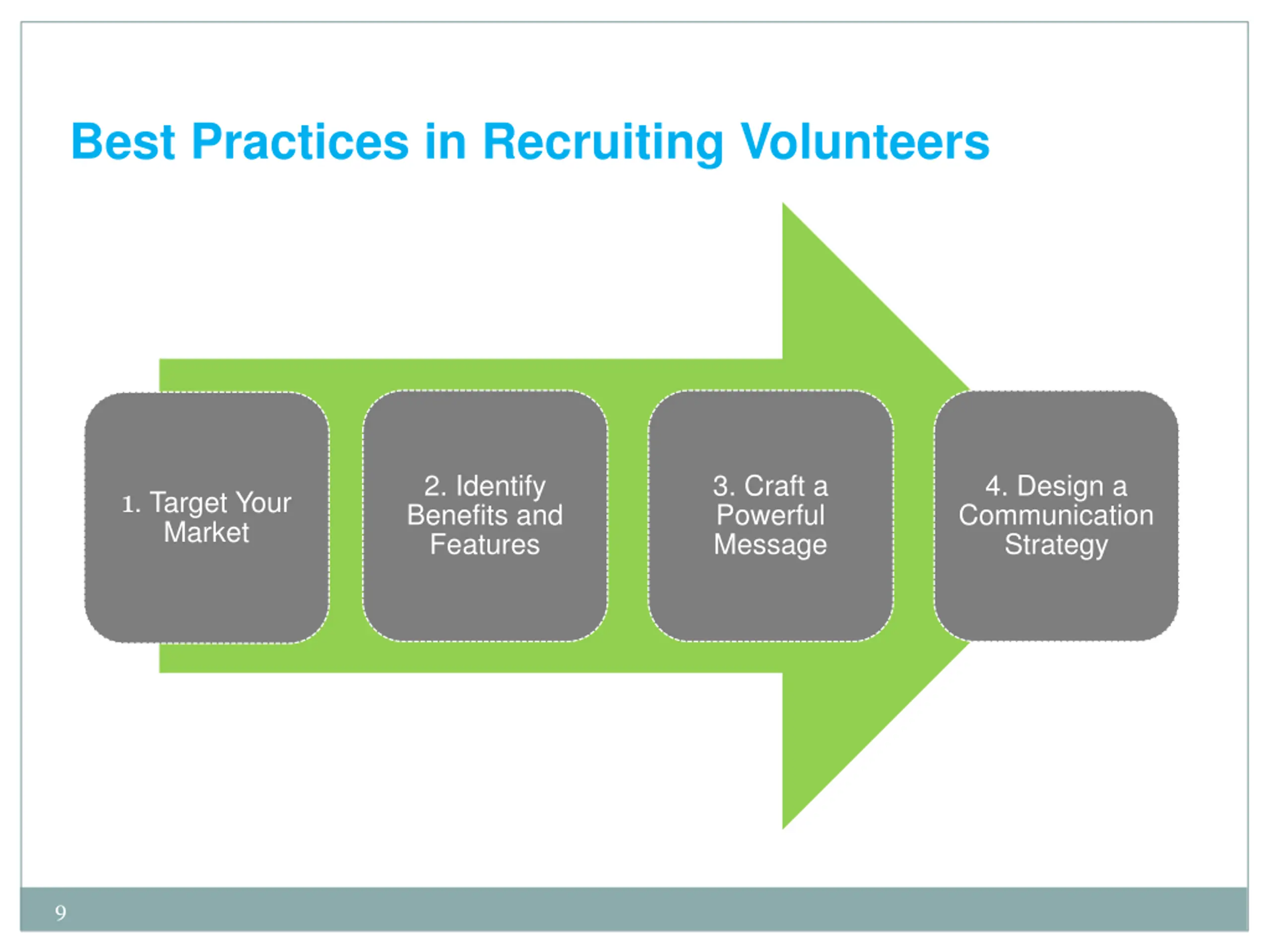 Best Practices in Recruiting Volunteers

1. Target Your Market

2. Identify Benefits and Features

3. Craft a Powerful Message

4. Design a Communication Strategy

9